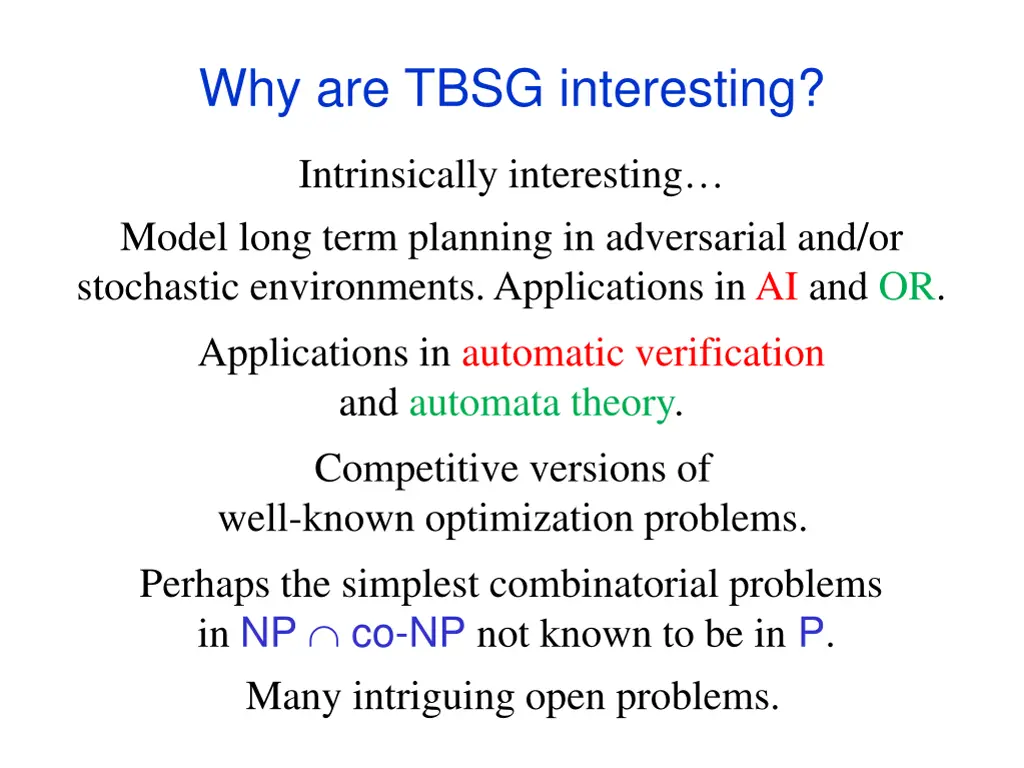 Why are TBSG interesting?

Intrinsically interesting…

Model long term planning in adversarial and/or stochastic environments. Applications in AI and OR.

Applications in automatic verification and automata theory.

Competitive versions of well-known optimization problems.

Perhaps the simplest combinatorial problems in NP $\cap$ co-NP not known to be in P.

Many intriguing open problems.